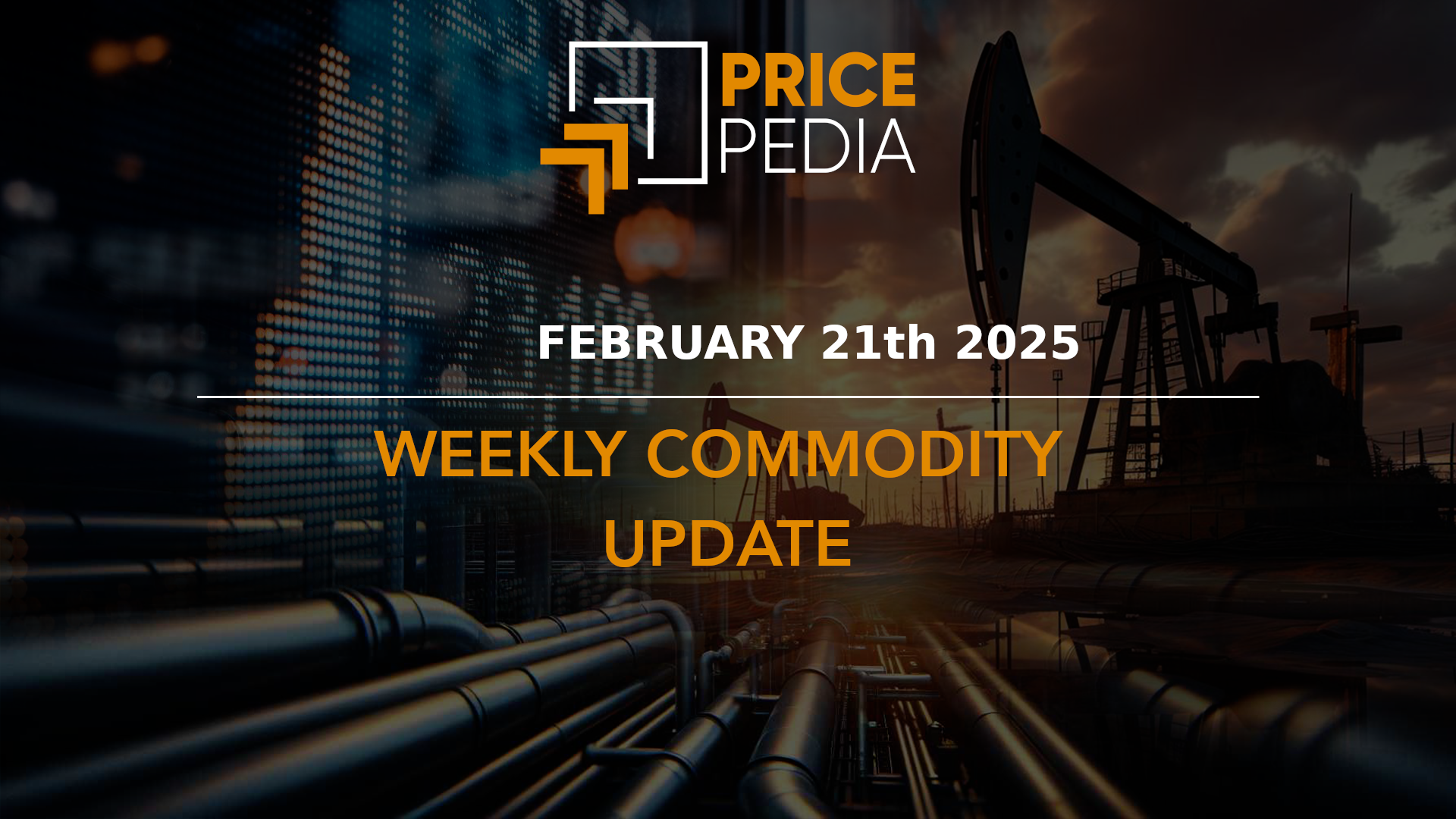 PRICE
PEDIA

FEBRUARY 21th 2025

WEEKLY COMMODITY UPDATE